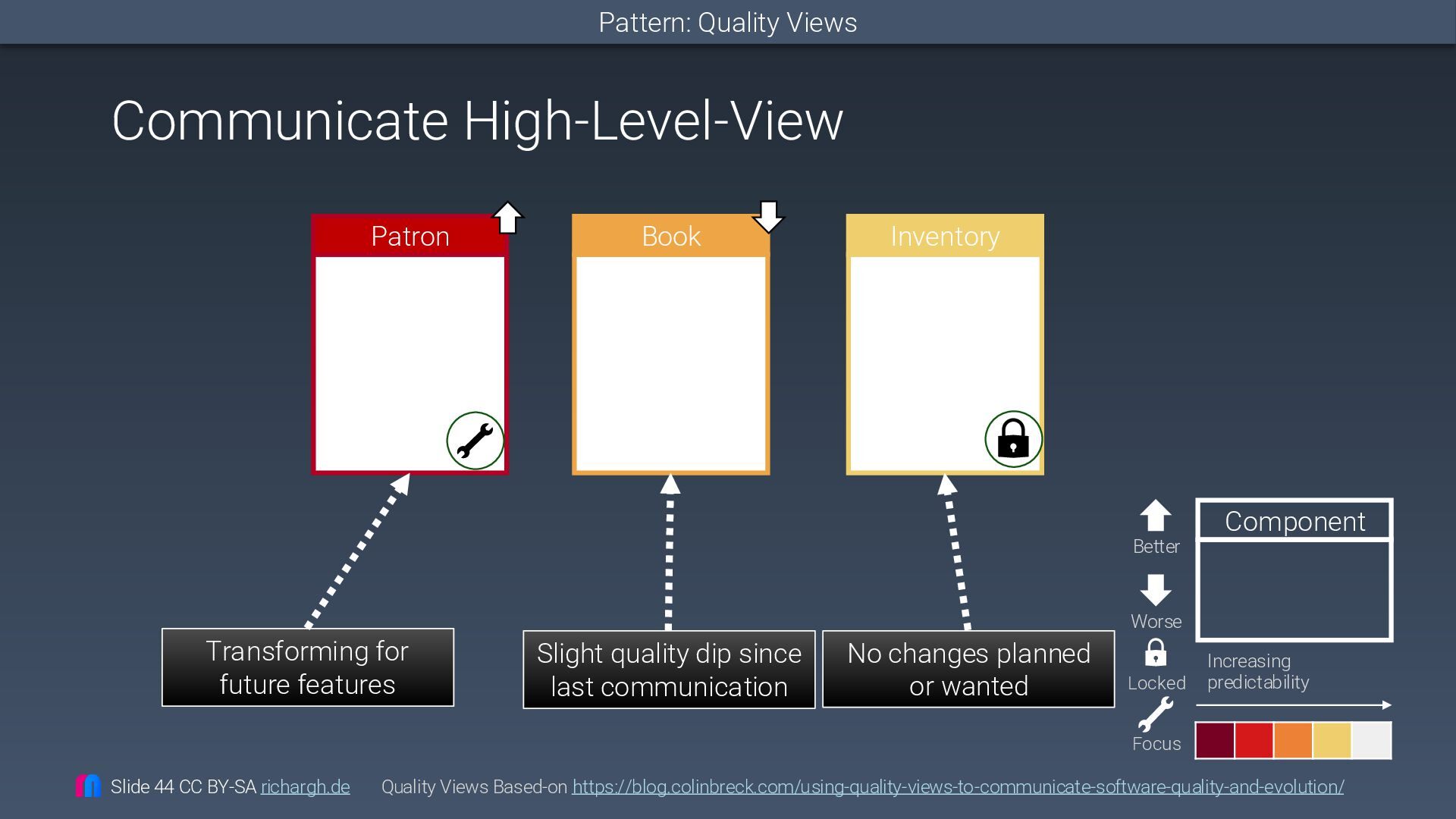 Pattern: Quality Views

Communicate High-Level-View

Patron

Book

Inventory

Transforming for future features

Slight quality dip since last communication

No changes planned or wanted

Better

Worse

Locked

Focus

Component

Increasing predictability

Slide 44 CC BY-SA richargh.de Quality Views Based-on https://blog.colinbreck.com/using-quality-views-to-communicate-software-quality-and-evolution/